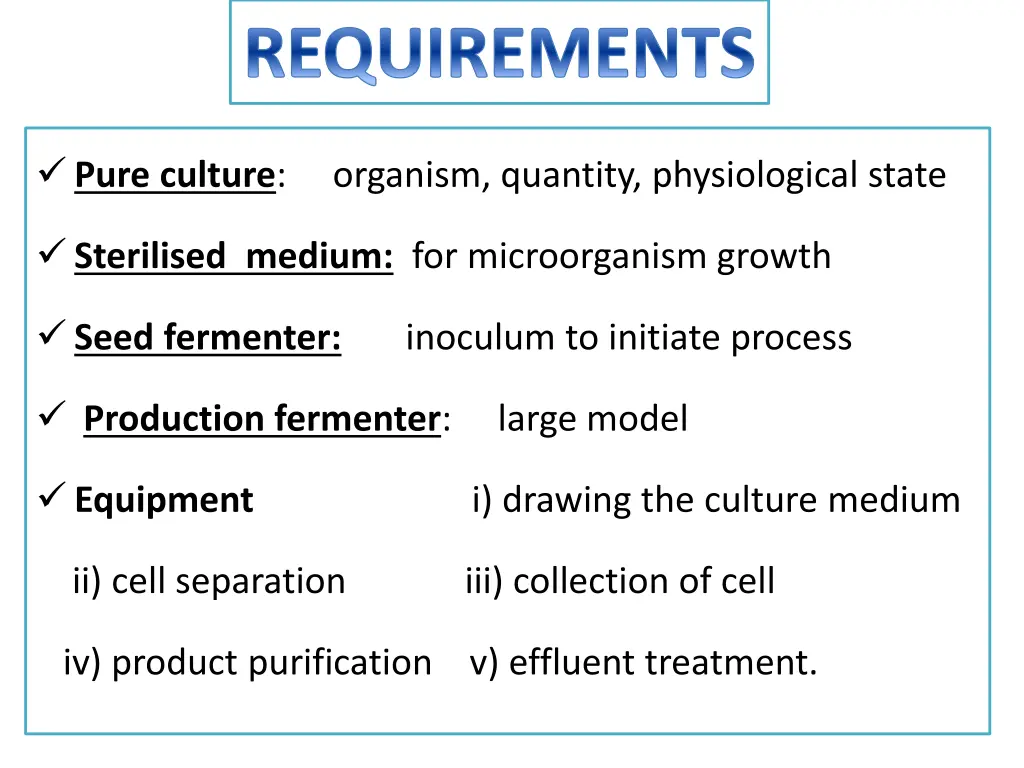 REQUIREMENTS

✓ Pure culture: organism, quantity, physiological state

✓ Sterilised medium: for microorganism growth

✓ Seed fermenter: inoculum to initiate process

✓ Production fermenter: large model

✓ Equipment i) drawing the culture medium

ii) cell separation iii) collection of cell

iv) product purification v) effluent treatment.